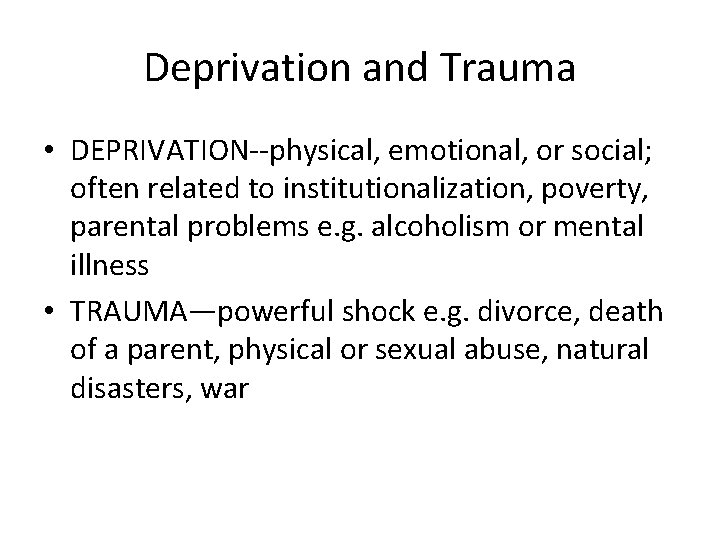 Deprivation and Trauma

• DEPRIVATION--physical, emotional, or social; often related to institutionalization, poverty, parental problems e.g. alcoholism or mental illness

• TRAUMA—powerful shock e.g. divorce, death of a parent, physical or sexual abuse, natural disasters, war